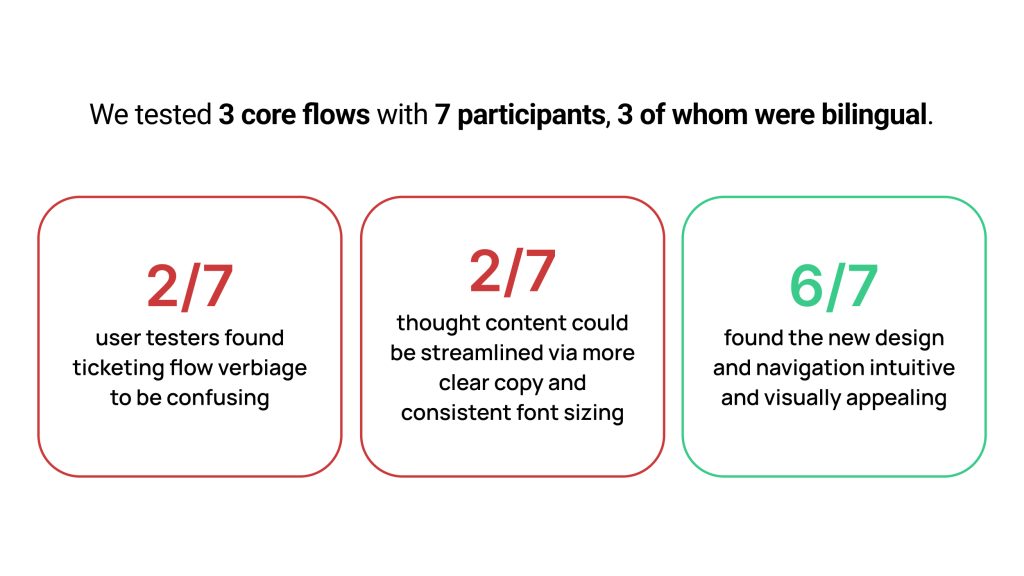 We tested 3 core flows with 7 participants, 3 of whom were bilingual.

2/7
user testers found ticketing flow verbiage to be confusing

2/7
thought content could be streamlined via more clear copy and consistent font sizing

6/7
found the new design and navigation intuitive and visually appealing